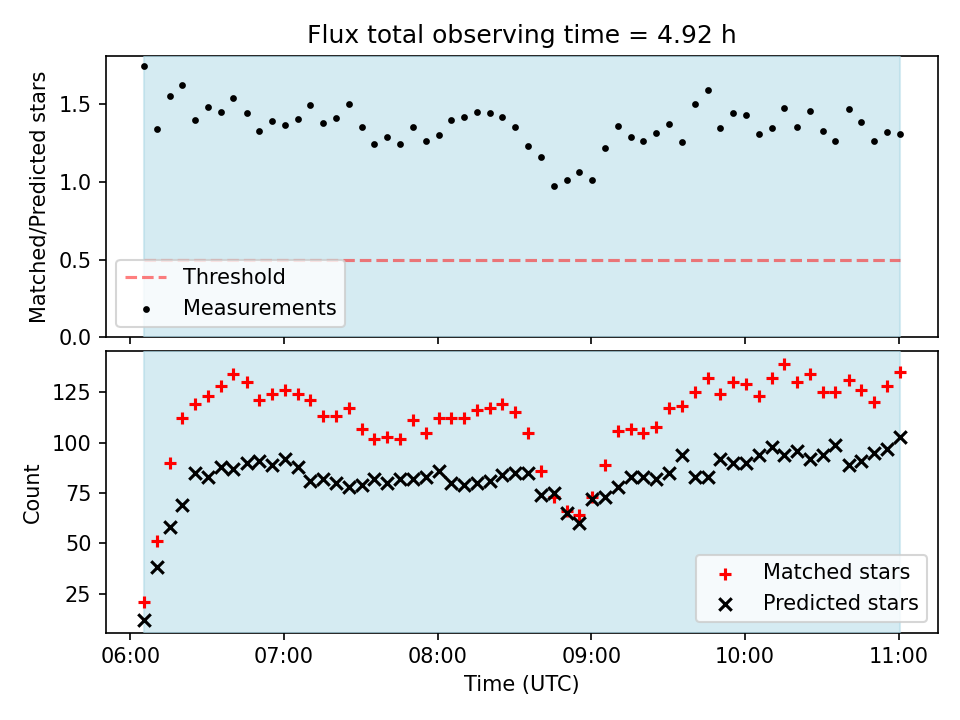 Flux total observing time = 4.92 h

Matched/Predicted stars

1.5
1.0
0.5
0.0

Threshold
Measurements

Count

125
100
75
50
25

Matched stars
Predicted stars

06:00 07:00 08:00 09:00 10:00 11:00

Time (UTC)